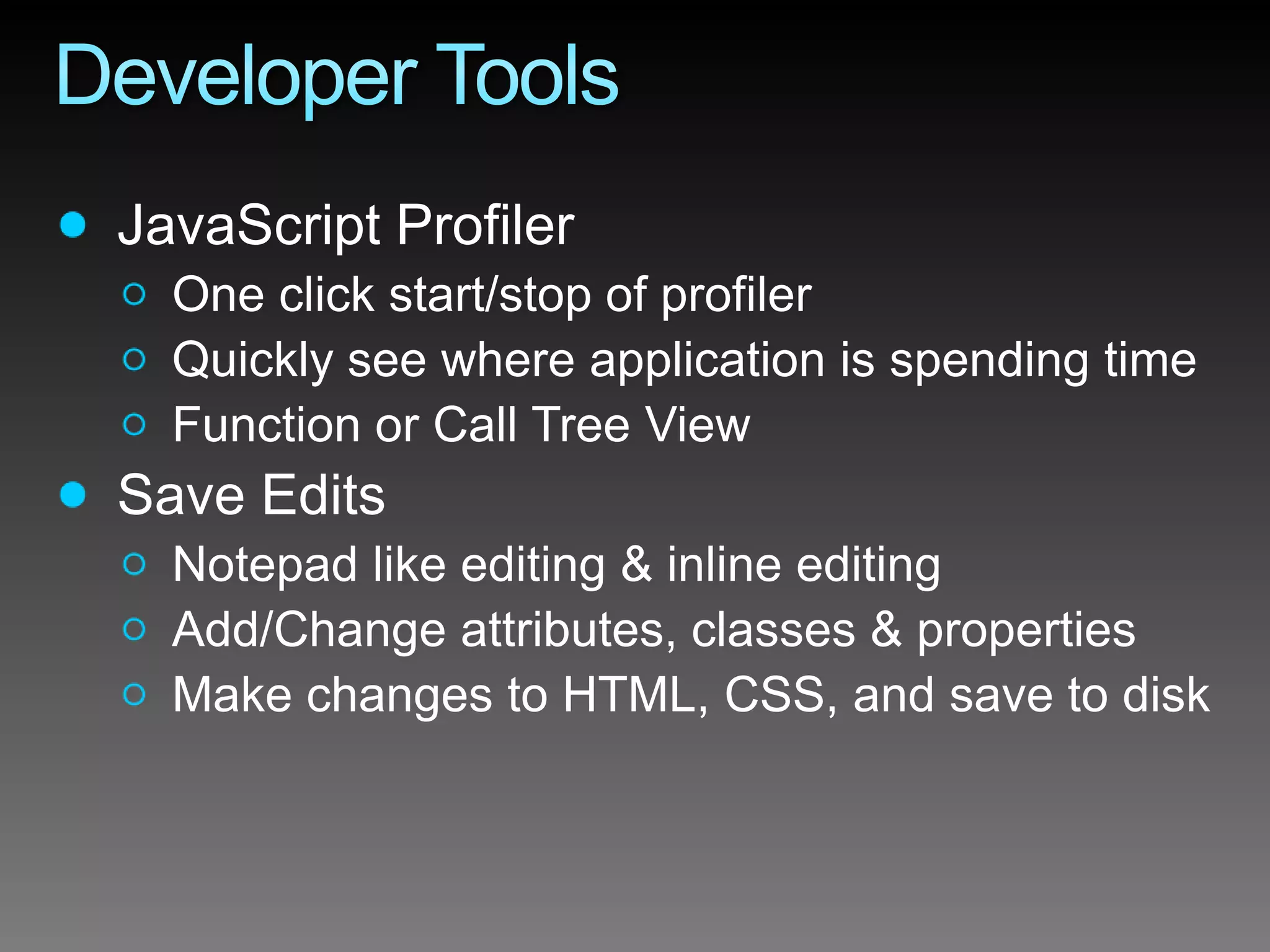 Developer Tools

- JavaScript Profiler
  - One click start/stop of profiler
  - Quickly see where application is spending time
  - Function or Call Tree View
- Save Edits
  - Notepad like editing & inline editing
  - Add/Change attributes, classes & properties
  - Make changes to HTML, CSS, and save to disk